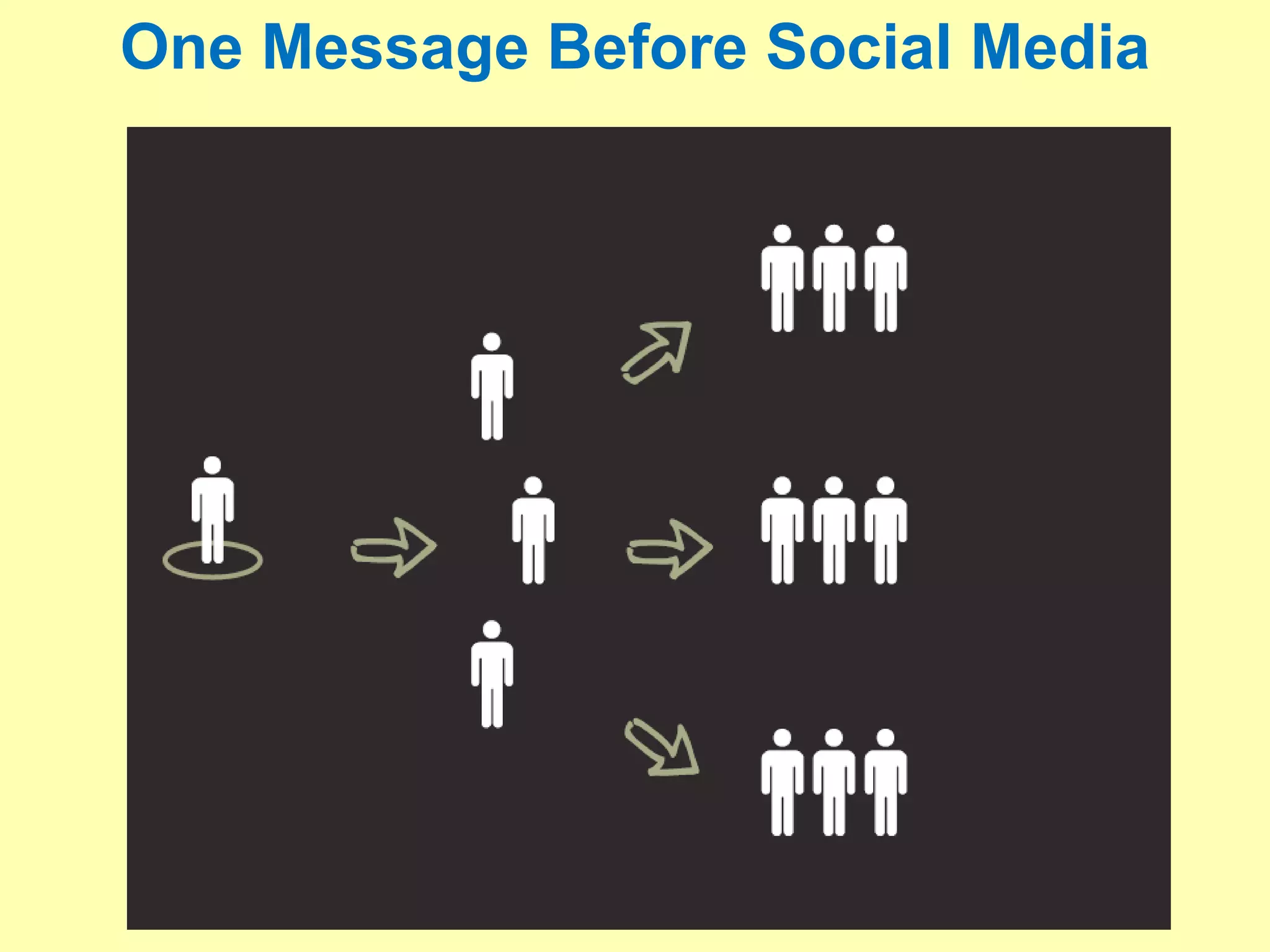 One Message Before Social Media